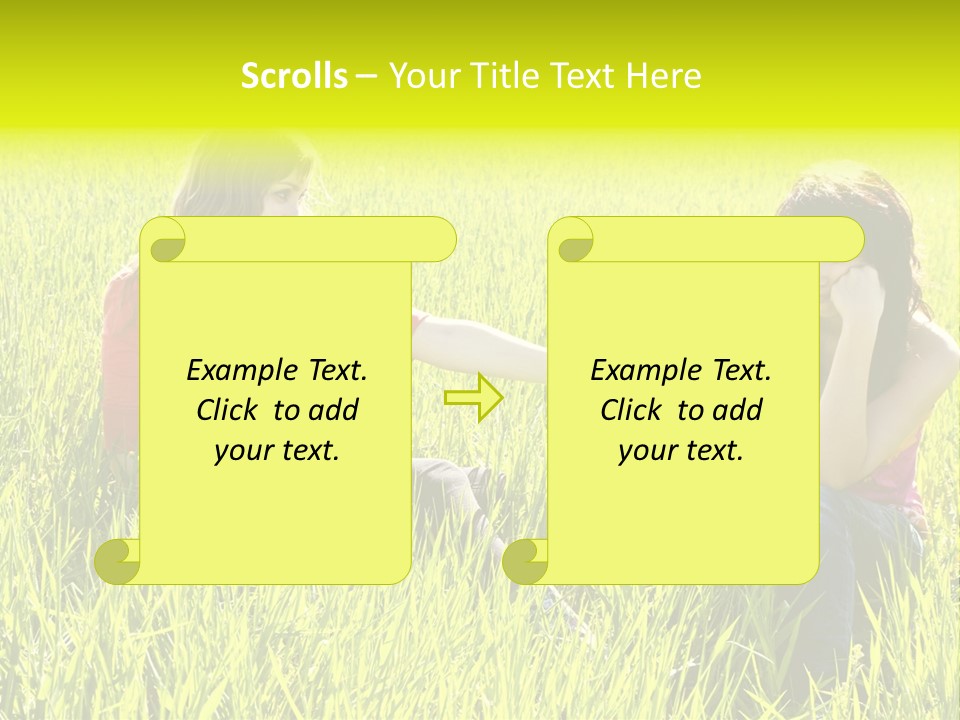 Scrolls – Your Title Text Here

Example Text. Click to add your text.

Example Text. Click to add your text.